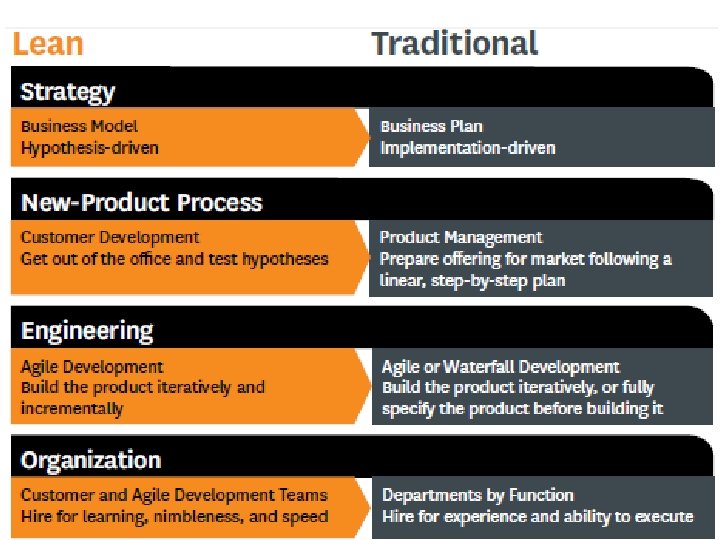 Lean

Traditional

Strategy

Business Model
Hypothesis-driven

Business Plan
Implementation-driven

New-Product Process

Customer Development
Get out of the office and test hypotheses

Product Management
Prepare offering for market following a linear, step-by-step plan

Engineering

Agile Development
Build the product iteratively and incrementally

Agile or Waterfall Development
Build the product iteratively, or fully specify the product before building it

Organization

Customer and Agile Development Teams
Hire for learning, nimbleness, and speed

Departments by Function
Hire for experience and ability to execute